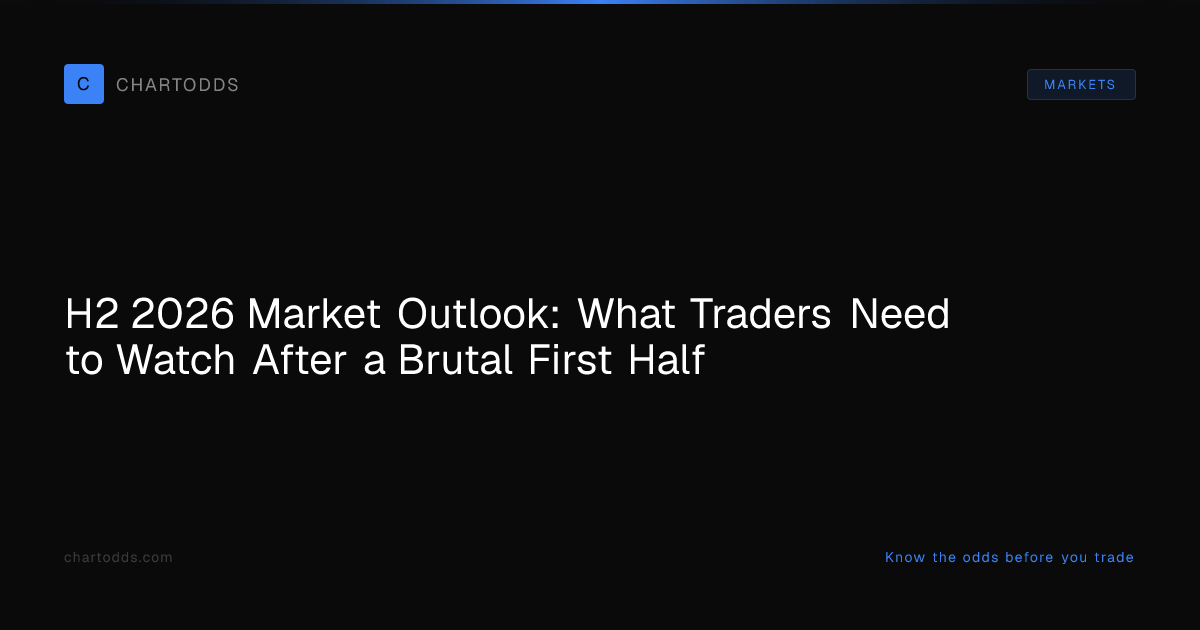 C CHARTODDS

MARKETS

H2 2026 Market Outlook: What Traders Need to Watch After a Brutal First Half

chartodds.com

Know the odds before you trade